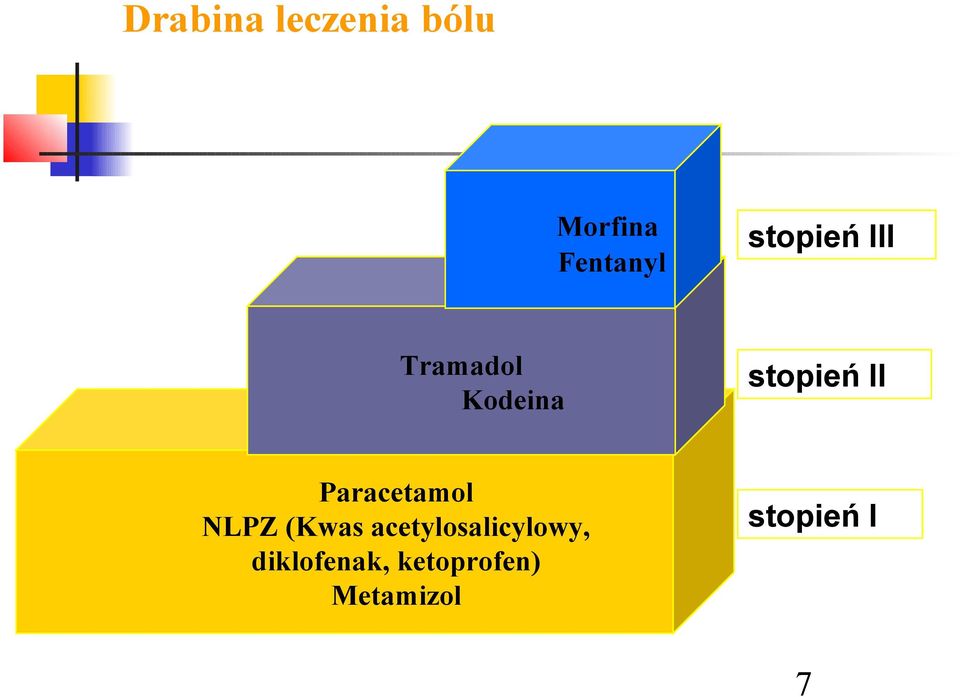 Drabina leczenia bólu

Morfina
Fentanyl

stopień III

Tramadol
Kodeina

stopień II

Paracetamol
NLPZ (Kwas acetylosalicylowy, diklofenak, ketoprofen)
Metamizol

stopień I

7